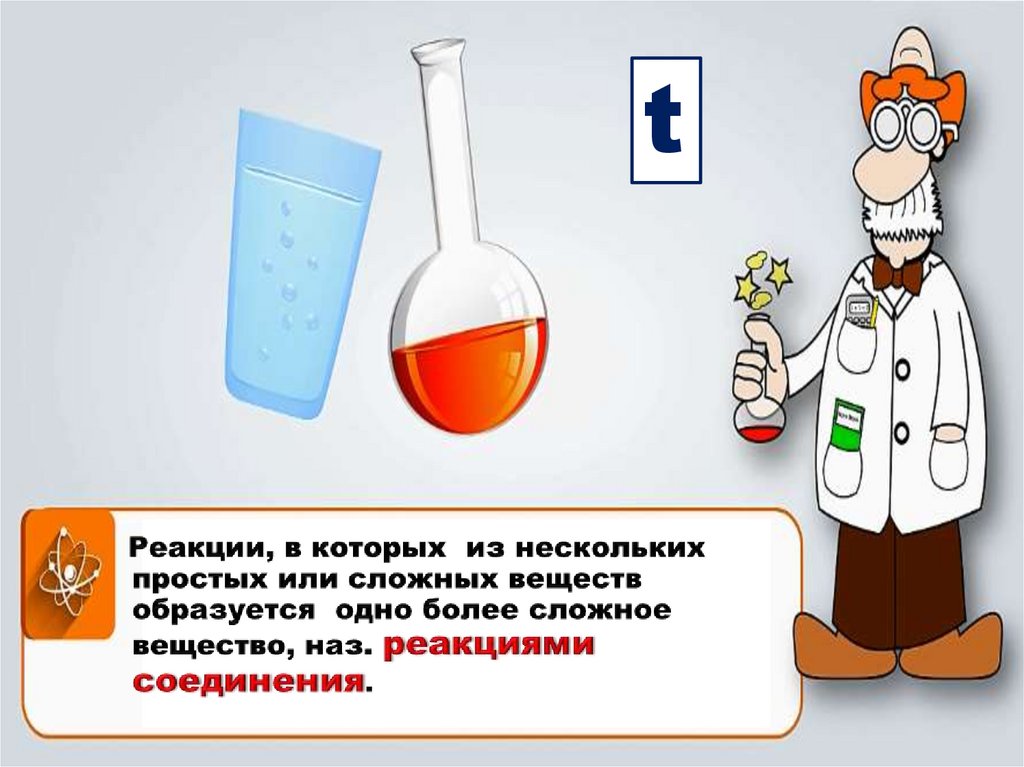 t

Реакции, в которых из нескольких простых или сложных веществ образуется одно более сложное вещество, наз. реакциями соединения.